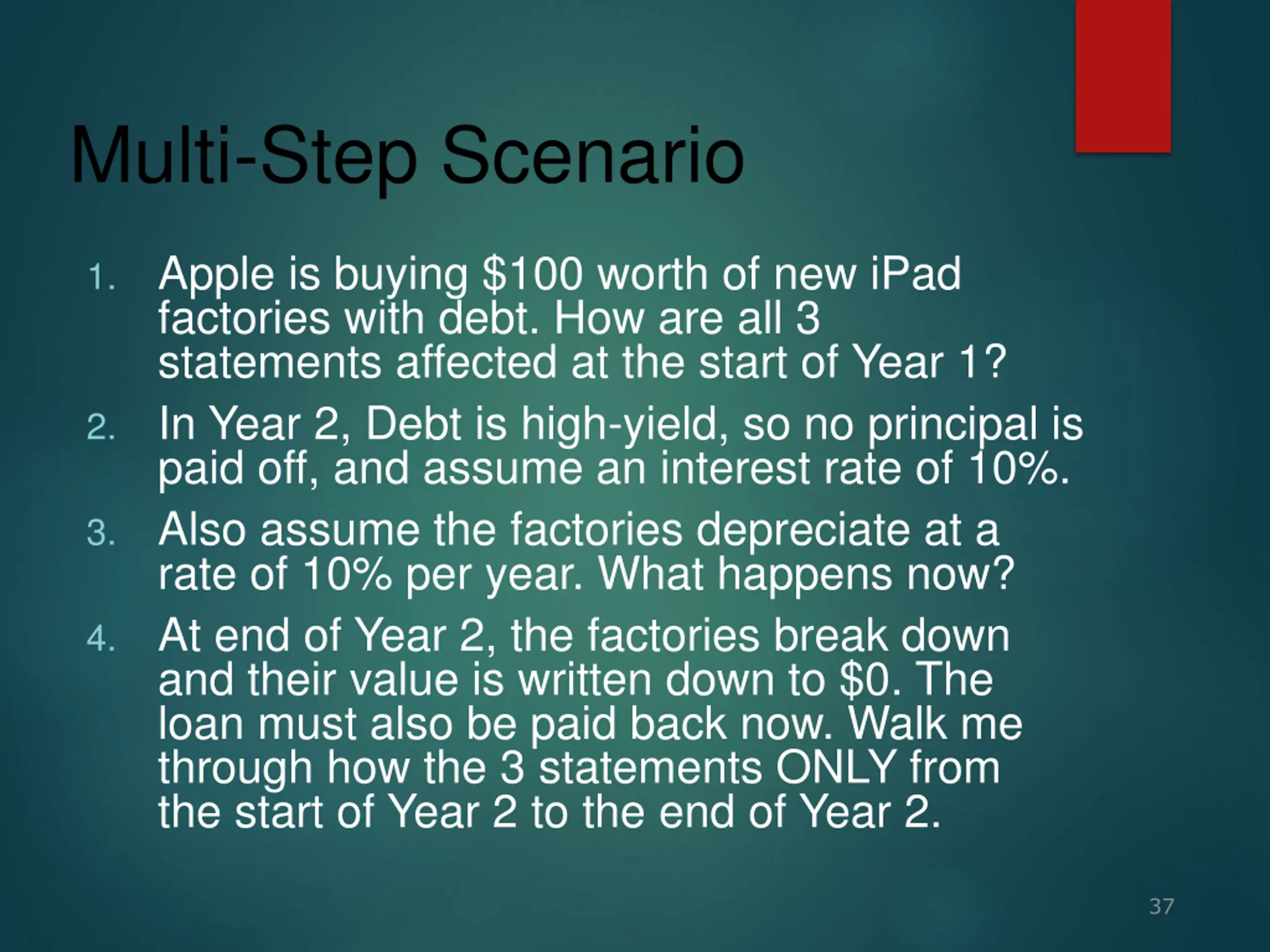 Multi-Step Scenario

1. Apple is buying \$100 worth of new iPad factories with debt. How are all 3 statements affected at the start of Year 1?
2. In Year 2, Debt is high-yield, so no principal is paid off, and assume an interest rate of 10%.
3. Also assume the factories depreciate at a rate of 10% per year. What happens now?
4. At end of Year 2, the factories break down and their value is written down to \$0. The loan must also be paid back now. Walk me through how the 3 statements ONLY from the start of Year 2 to the end of Year 2.

37